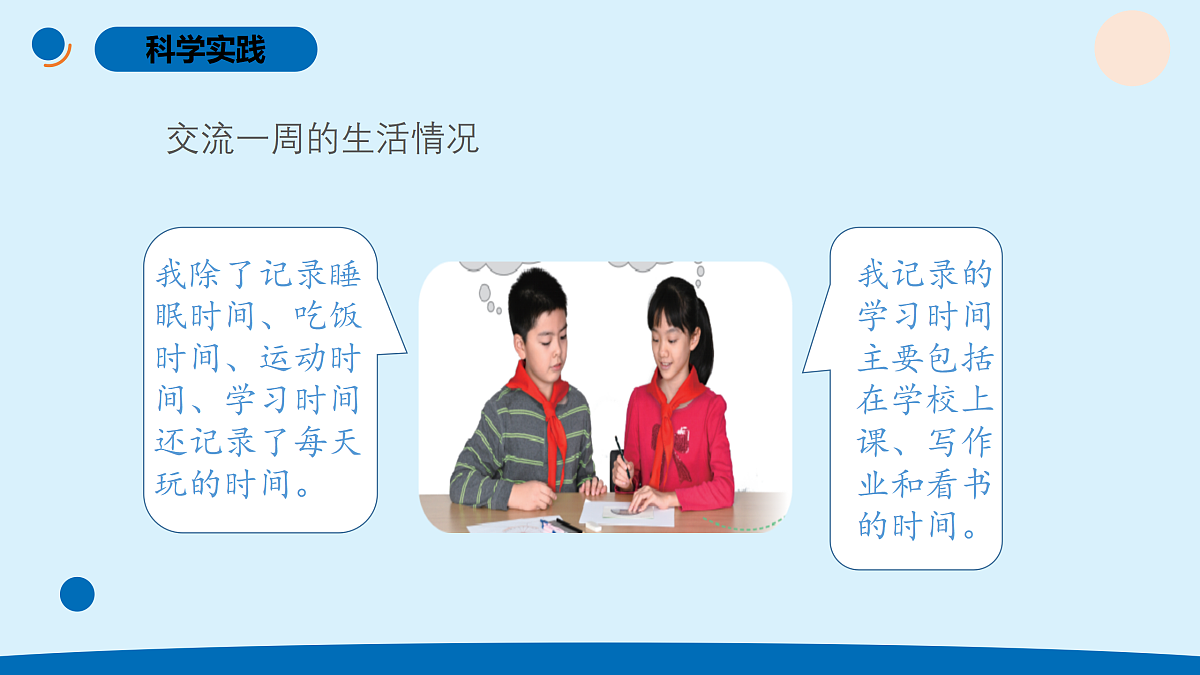 科学实践

交流一周的生活情况

我除了记录睡眠时间、吃饭时间、运动时间、学习时间还记录了每天玩的时间。

我记录的学习时间主要包括在学校上课、写作业和看书的时间。